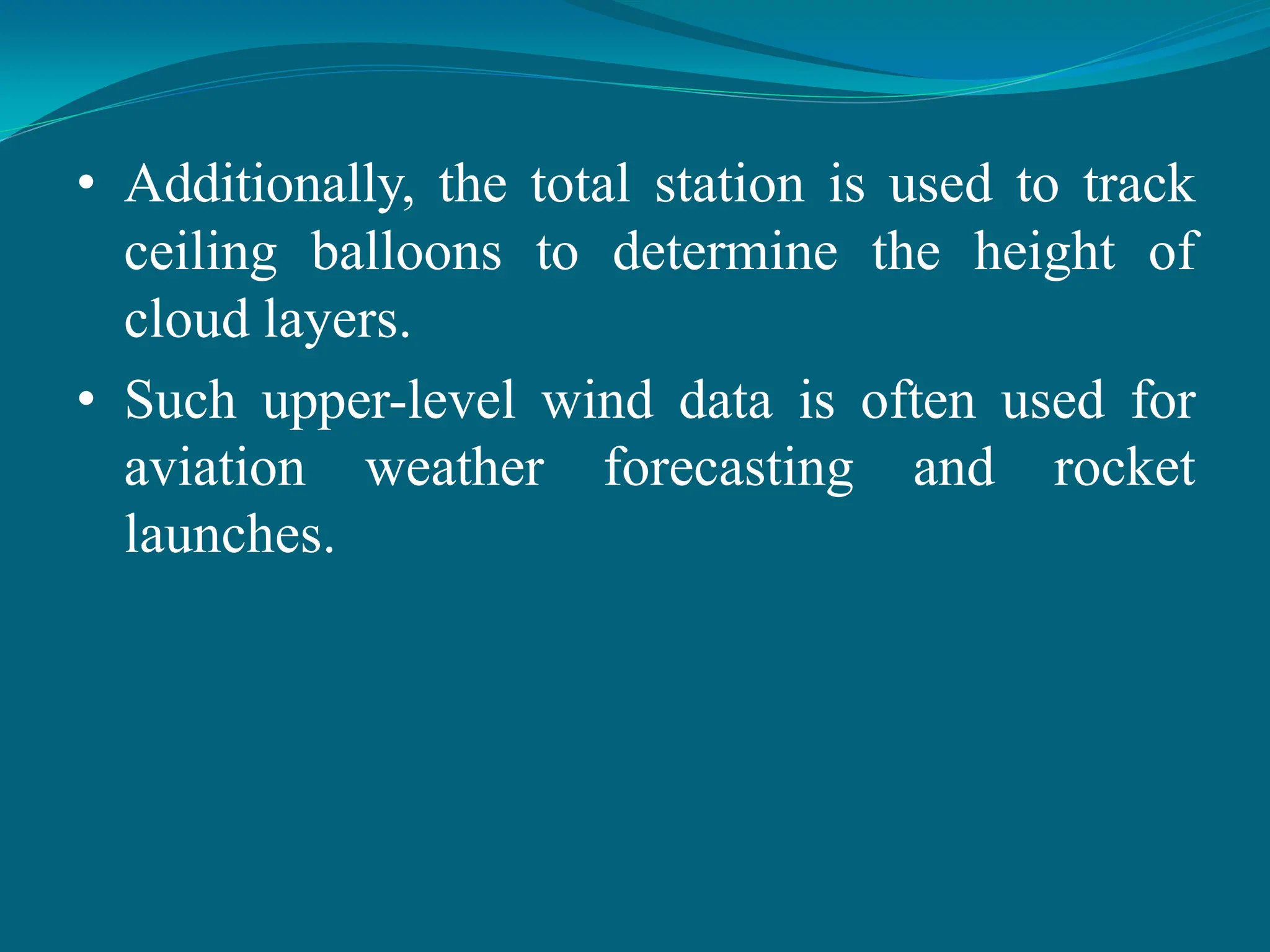 • Additionally, the total station is used to track ceiling balloons to determine the height of cloud layers.

• Such upper-level wind data is often used for aviation weather forecasting and rocket launches.